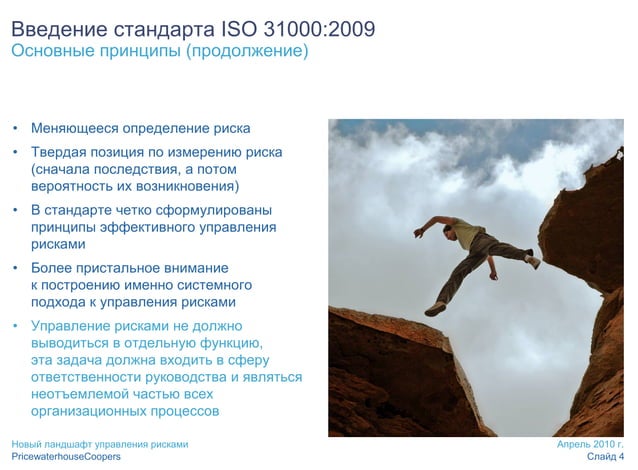 Введение стандарта ISO 31000:2009
Основные принципы (продолжение)

• Меняющееся определение риска
• Твердая позиция по измерению риска (сначала последствия, а потом вероятность их возникновения)
• В стандарте четко сформулированы принципы эффективного управления рисками
• Более пристальное внимание к построению именно системного подхода к управления рисками
• Управление рисками не должно выводиться в отдельную функцию, эта задача должна входить в сферу ответственности руководства и являться неотъемлемой частью всех организационных процессов

Новый ландшафт управления рисками
PricewaterhouseCoopers

Апрель 2010 г.
Слайд 4